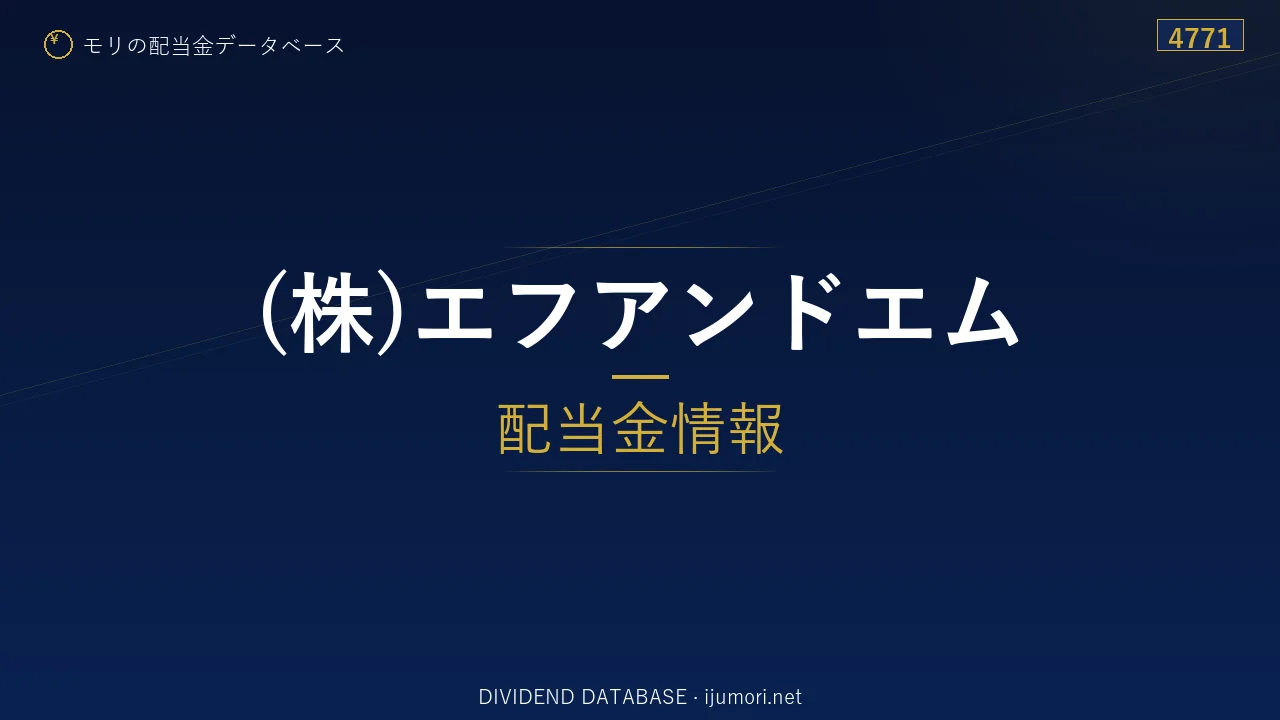 モリの配当金データベース

4771

(株)エフアンドエム

配当金情報

DIVIDEND DATABASE · ijumori.net